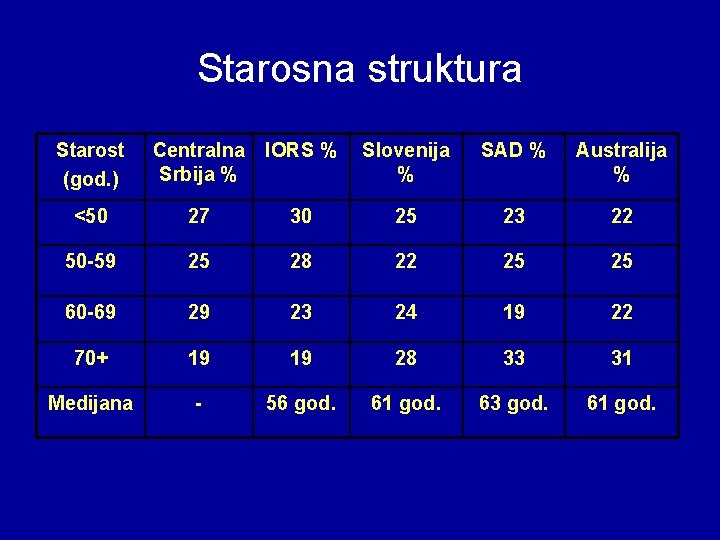 Starosna struktura

| Starost (god.) | Centralna Srbija % | IORS % | Slovenija % | SAD % | Australija % |
|---|---|---|---|---|---|
| <50 | 27 | 30 | 25 | 23 | 22 |
| 50-59 | 25 | 28 | 22 | 25 | 25 |
| 60-69 | 29 | 23 | 24 | 19 | 22 |
| 70+ | 19 | 19 | 28 | 33 | 31 |
| Medijana | - | 56 god. | 61 god. | 63 god. | 61 god. |